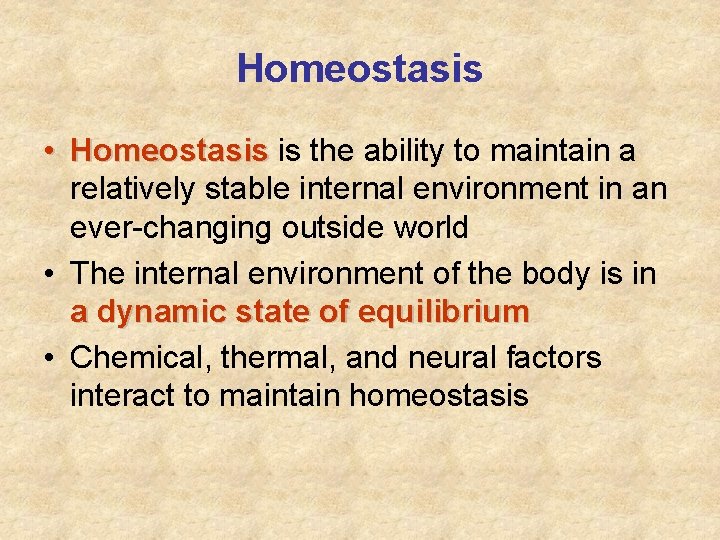 Homeostasis

• Homeostasis is the ability to maintain a relatively stable internal environment in an ever-changing outside world

• The internal environment of the body is in a dynamic state of equilibrium

• Chemical, thermal, and neural factors interact to maintain homeostasis